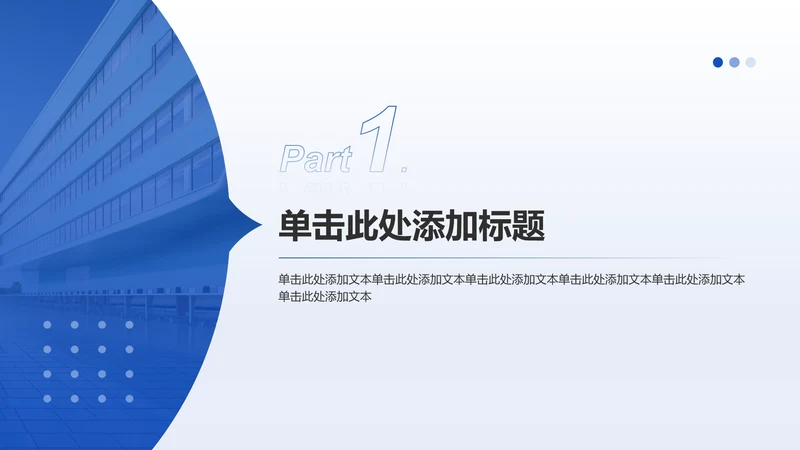 Part 1.

单击此处添加标题

单击此处添加文本单击此处添加文本单击此处添加文本单击此处添加文本单击此处添加文本单击此处添加文本